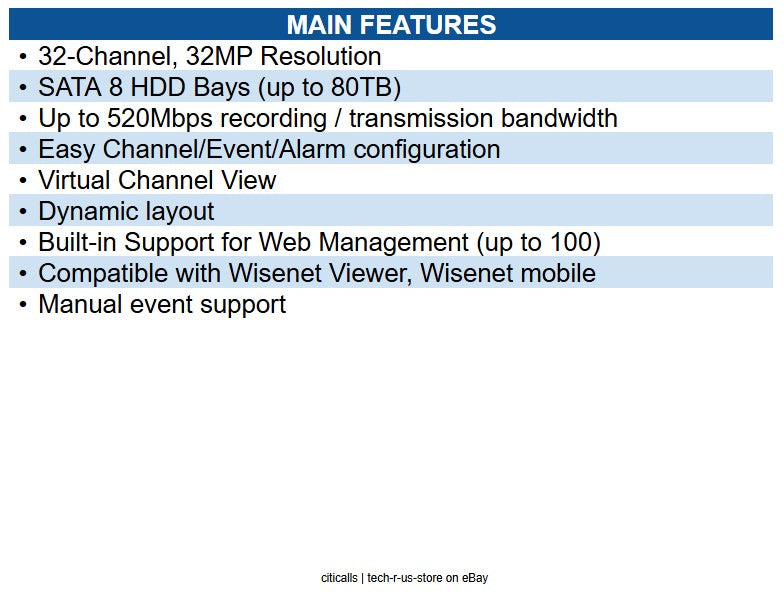 MAIN FEATURES

• 32-Channel, 32MP Resolution
• SATA 8 HDD Bays (up to 80TB)
• Up to 520Mbps recording / transmission bandwidth
• Easy Channel/Event/Alarm configuration
• Virtual Channel View
• Dynamic layout
• Built-in Support for Web Management (up to 100)
• Compatible with Wisenet Viewer, Wisenet mobile
• Manual event support

citicalls | tech-r-us-store on eBay